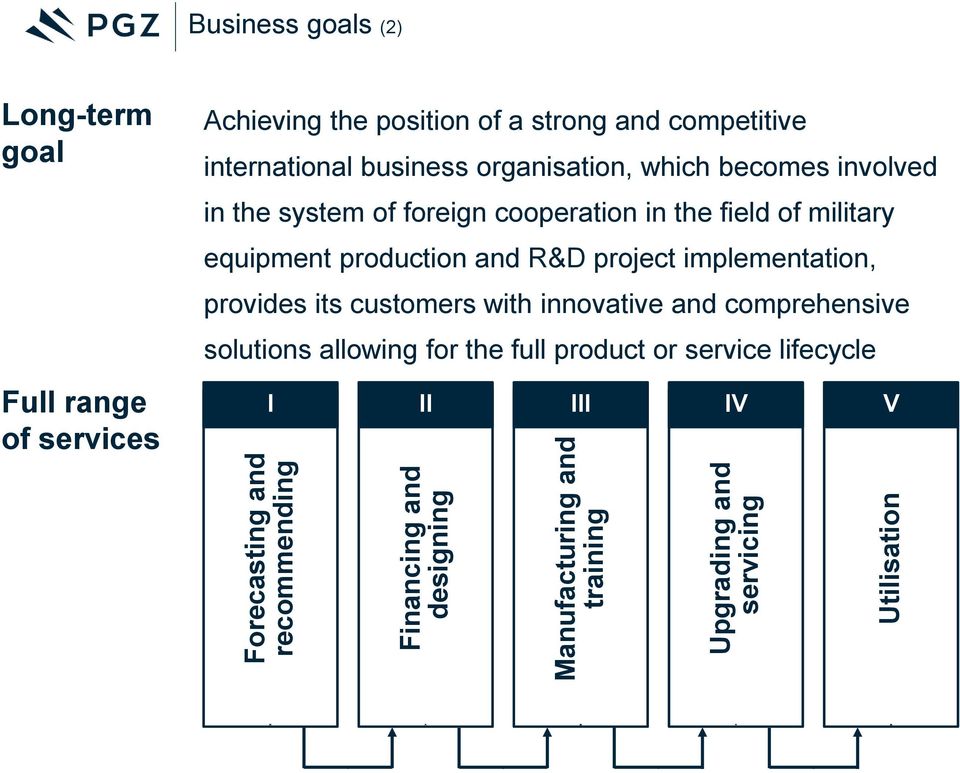 PGZ Business goals (2)

Long-term goal

Achieving the position of a strong and competitive international business organisation, which becomes involved in the system of foreign cooperation in the field of military equipment production and R&D project implementation, provides its customers with innovative and comprehensive solutions allowing for the full product or service lifecycle

Full range of services

I
Forecasting and recommending

II
Financing and designing

III
Manufacturing and training

IV
Upgrading and servicing

V
Utilisation